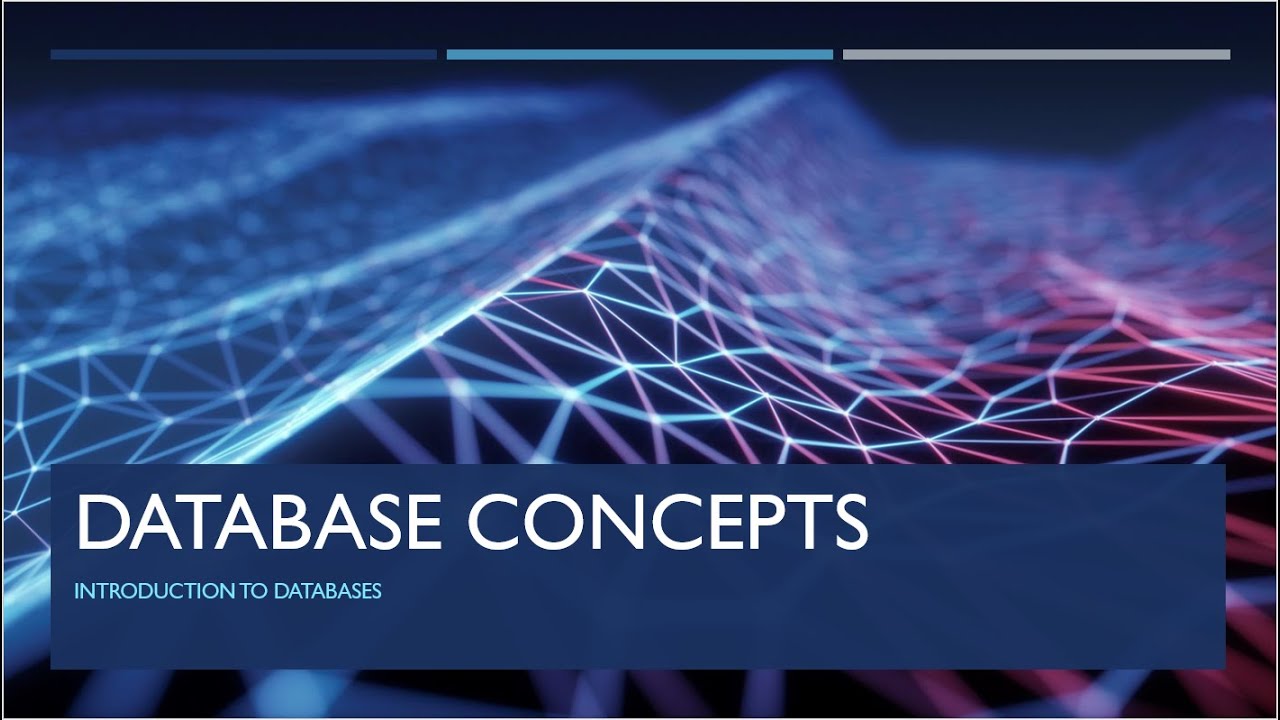 DATABASE CONCEPTS

INTRODUCTION TO DATABASES